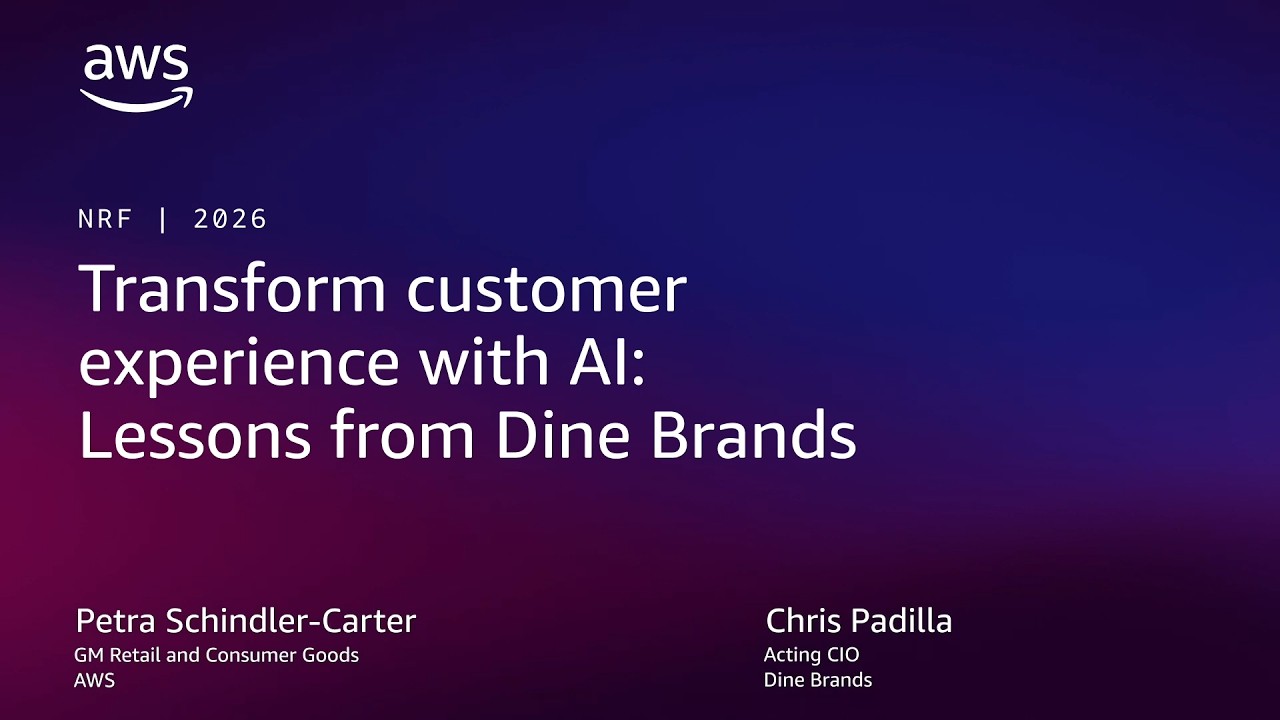 aws

NRF | 2026

Transform customer experience with AI: Lessons from Dine Brands

Petra Schindler-Carter
GM Retail and Consumer Goods
AWS

Chris Padilla
Acting CIO
Dine Brands